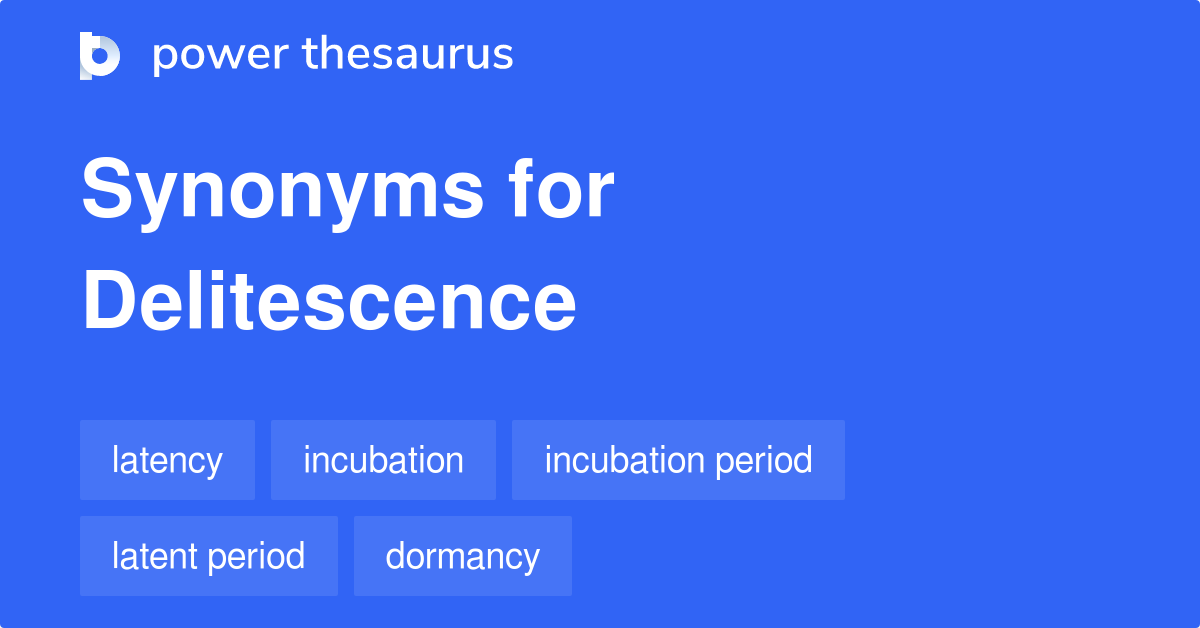 power thesaurus

Synonyms for Delitescence

latency
incubation
incubation period
latent period
dormancy